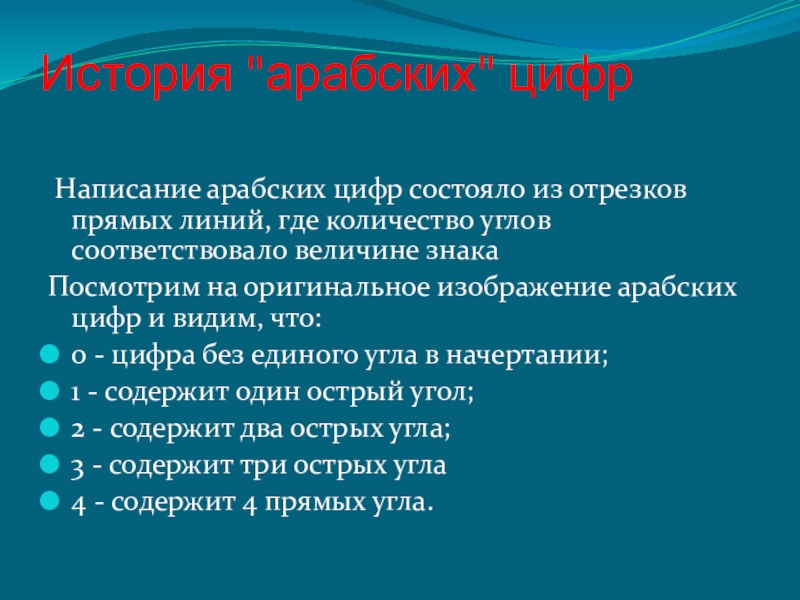 История "арабских" цифр

Написание арабских цифр состояло из отрезков прямых линий, где количество углов соответствовало величине знака

Посмотрим на оригинальное изображение арабских цифр и видим, что:

0 - цифра без единого угла в начертании;

1 - содержит один острый угол;

2 - содержит два острых угла;

3 - содержит три острых угла

4 - содержит 4 прямых угла.